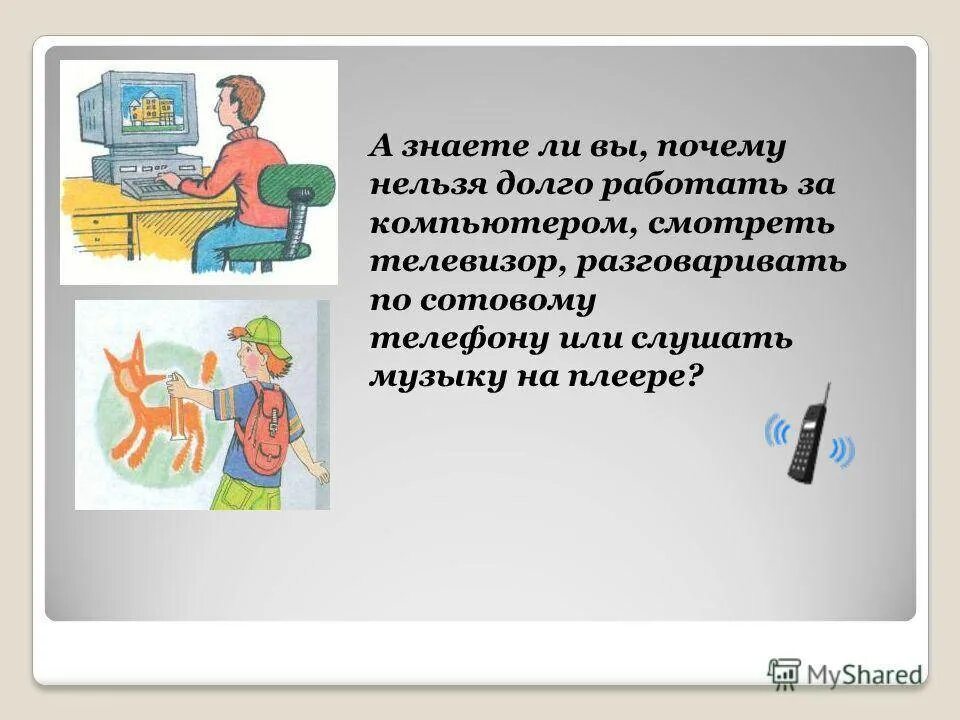 А знаете ли вы, почему нельзя долго работать за компьютером, смотреть телевизор, разговаривать по сотовому телефону или слушать музыку на плеере?

MyShared